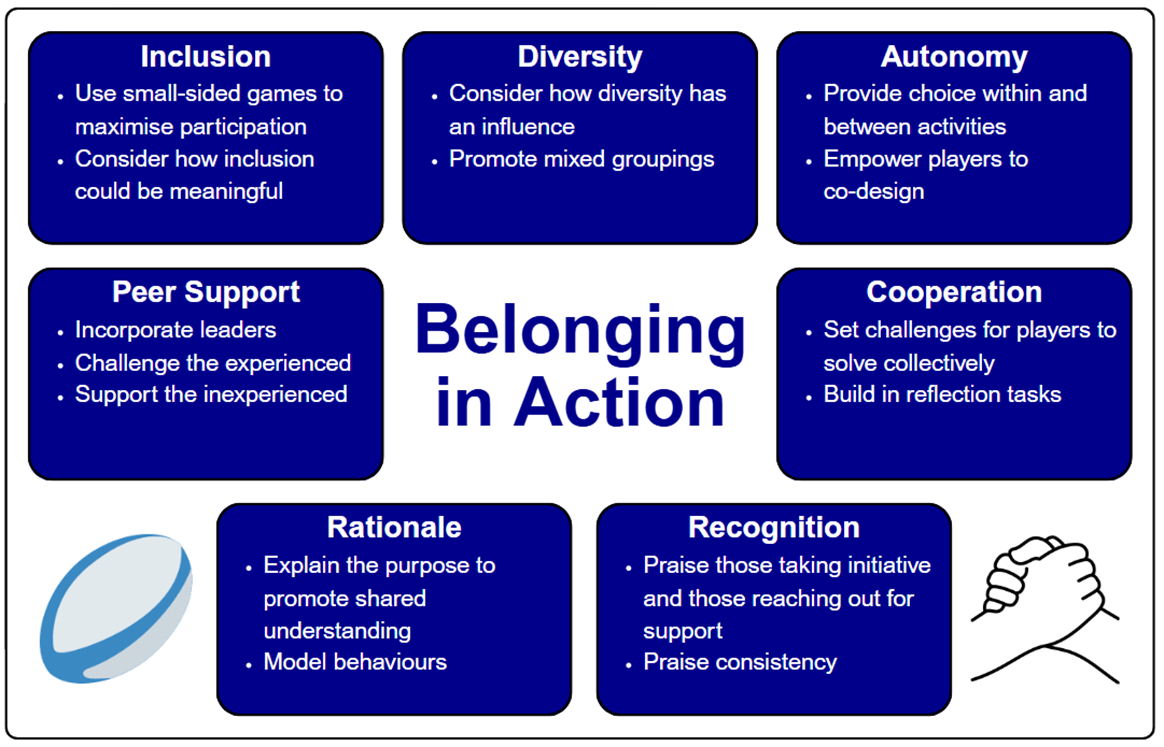 Inclusion
• Use small-sided games to maximise participation
• Consider how inclusion could be meaningful

Diversity
• Consider how diversity has an influence
• Promote mixed groupings

Autonomy
• Provide choice within and between activities
• Empower players to co-design

Peer Support
• Incorporate leaders
• Challenge the experienced
• Support the inexperienced

Belonging in Action

Cooperation
• Set challenges for players to solve collectively
• Build in reflection tasks

Rationale
• Explain the purpose to promote shared understanding
• Model behaviours

Recognition
• Praise those taking initiative and those reaching out for support
• Praise consistency